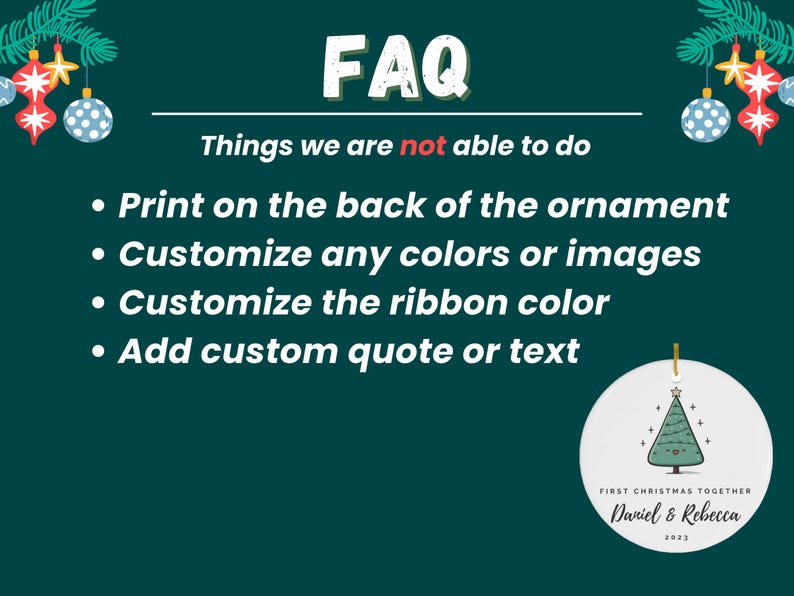 FAQ

Things we are not able to do

• Print on the back of the ornament
• Customize any colors or images
• Customize the ribbon color
• Add custom quote or text

FIRST CHRISTMAS TOGETHER
Daniel & Rebecca
2023